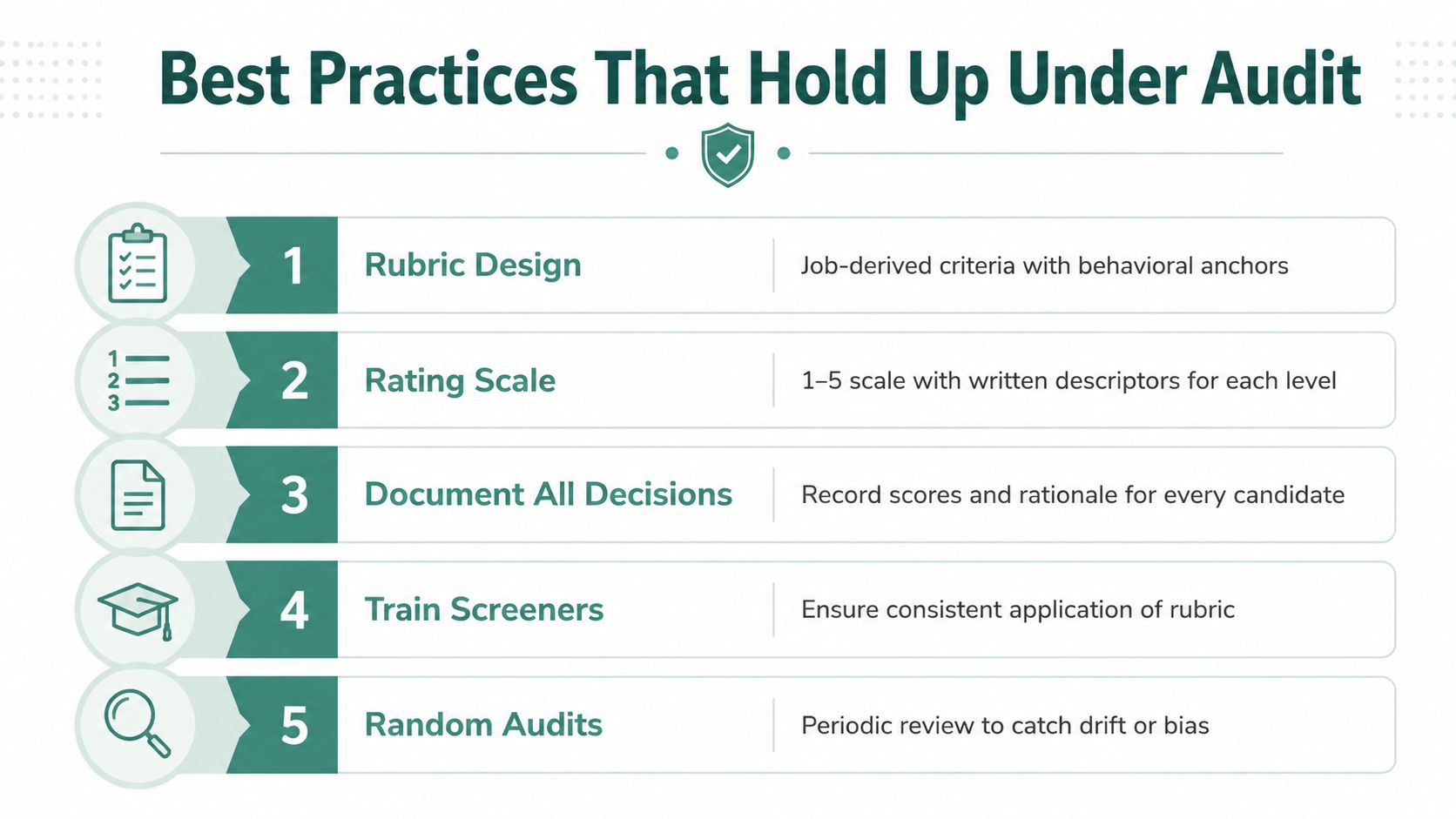 Best Practices That Hold Up Under Audit

1 Rubric Design
Job-derived criteria with behavioral anchors

1
2
3

2 Rating Scale
1–5 scale with written descriptors for each level

3 Document All Decisions
Record scores and rationale for every candidate

4 Train Screeners
Ensure consistent application of rubric

5 Random Audits
Periodic review to catch drift or bias